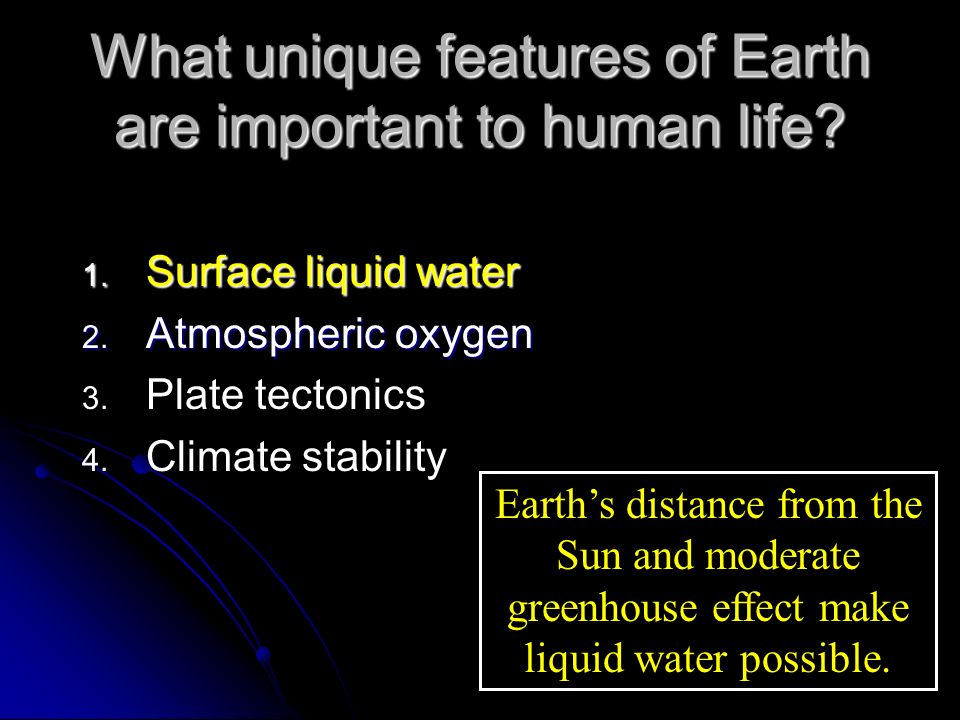 What unique features of Earth are important to human life?

1. Surface liquid water
2. Atmospheric oxygen
3. Plate tectonics
4. Climate stability

Earth’s distance from the Sun and moderate greenhouse effect make liquid water possible.